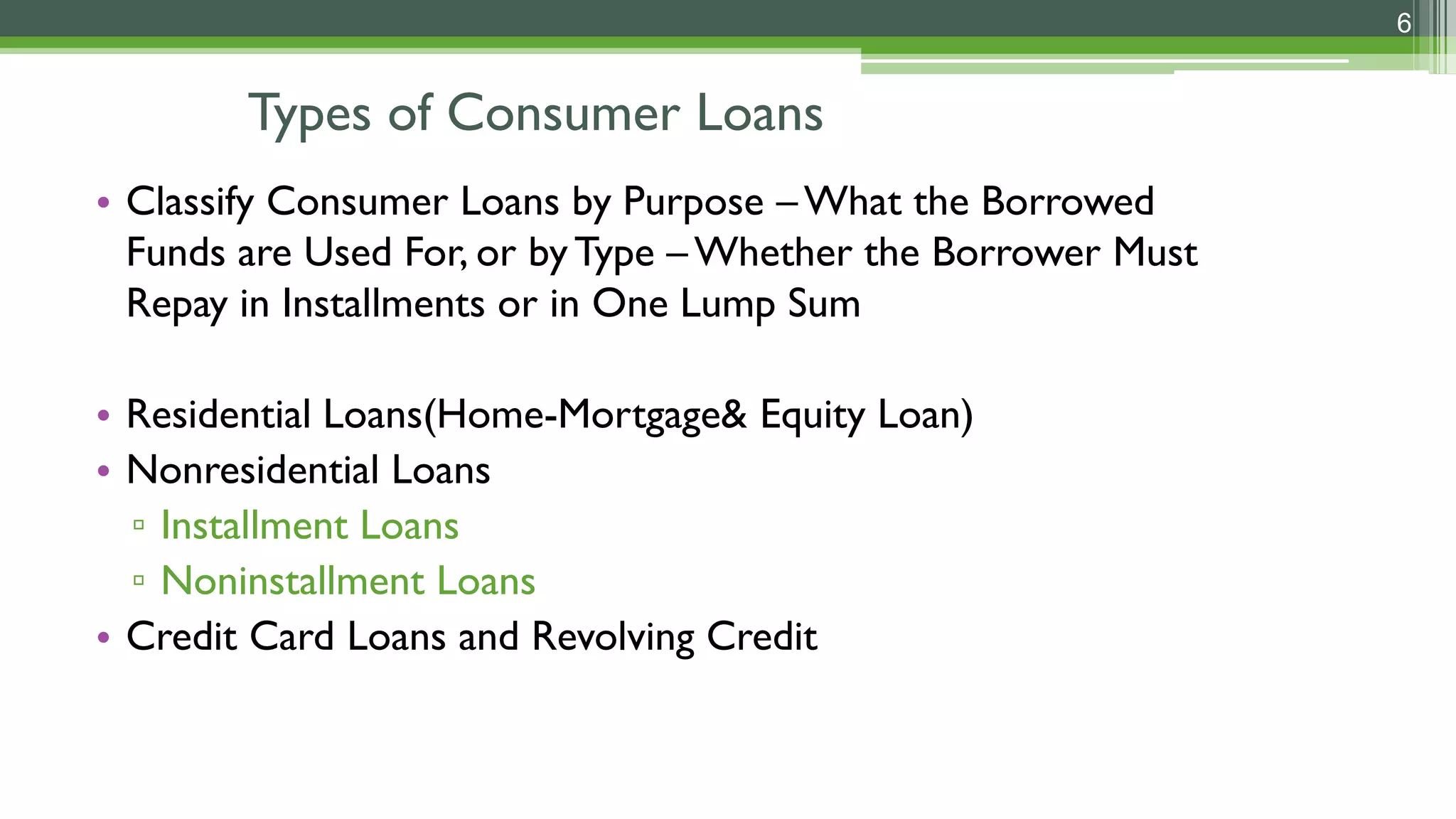 6

Types of Consumer Loans

• Classify Consumer Loans by Purpose – What the Borrowed Funds are Used For, or by Type – Whether the Borrower Must Repay in Installments or in One Lump Sum

• Residential Loans(Home-Mortgage& Equity Loan)
• Nonresidential Loans
▫ Installment Loans
▫ Noninstallment Loans
• Credit Card Loans and Revolving Credit